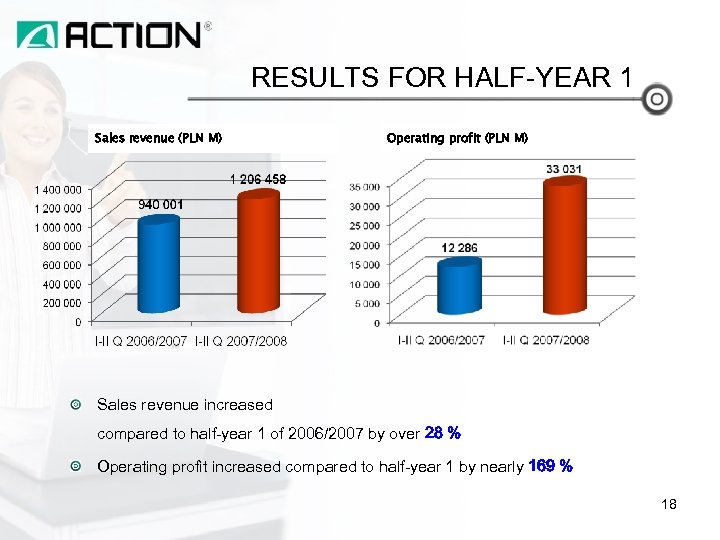 ACTION®

RESULTS FOR HALF-YEAR 1

Sales revenue (PLN M)

1 400 000
1 200 000
1 000 000
800 000
600 000
400 000
200 000
0

940 001
1 206 458

I-II Q 2006/2007 I-II Q 2007/2008

Operating profit (PLN M)

35 000
30 000
25 000
20 000
15 000
10 000
5 000
0

12 286
33 031

I-II Q 2006/2007 I-II Q 2007/2008

Sales revenue increased compared to half-year 1 of 2006/2007 by over 28 %

Operating profit increased compared to half-year 1 by nearly 169 %

18